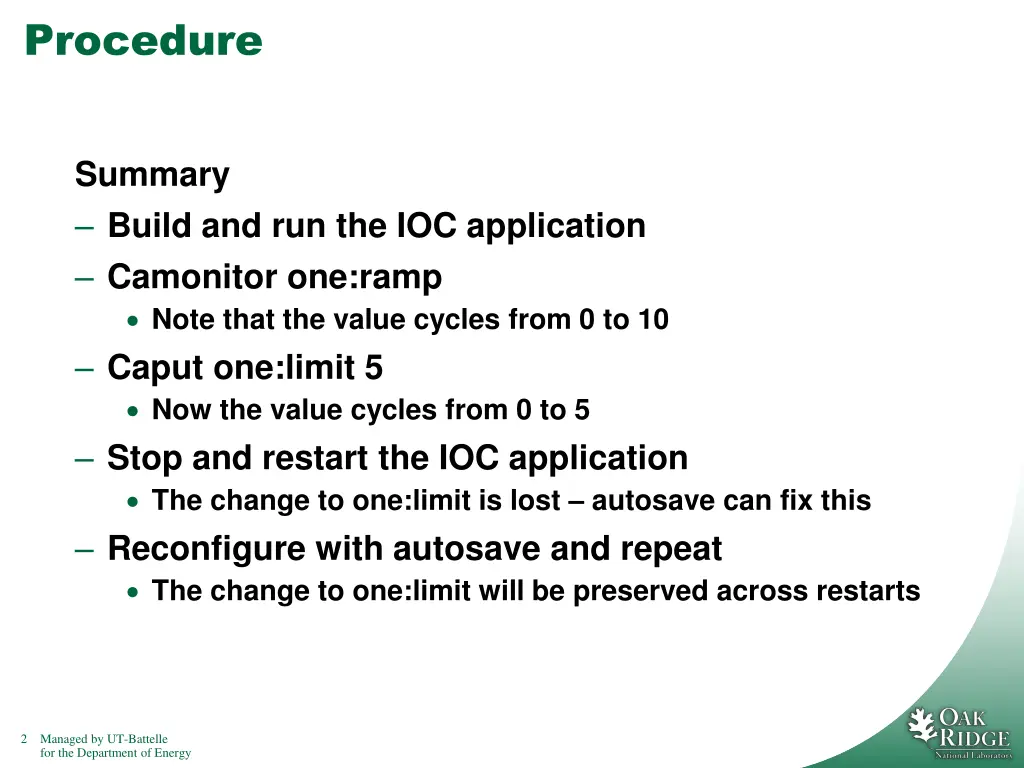 Procedure

Summary

– Build and run the IOC application

– Camonitor one:ramp

• Note that the value cycles from 0 to 10

– Caput one:limit 5

• Now the value cycles from 0 to 5

– Stop and restart the IOC application

• The change to one:limit is lost – autosave can fix this

– Reconfigure with autosave and repeat

• The change to one:limit will be preserved across restarts

2 Managed by UT-Battelle for the Department of Energy

OAK RIDGE National Laboratory